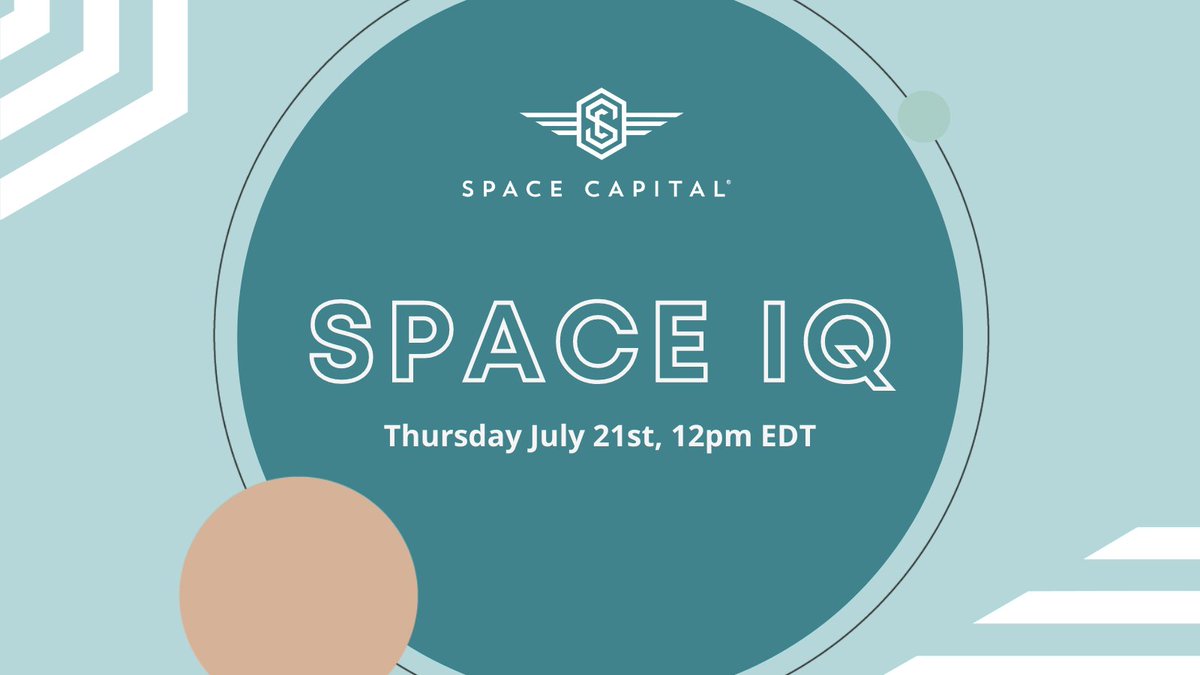 SPACE CAPITAL®

SPACE IQ

Thursday July 21st, 12pm EDT